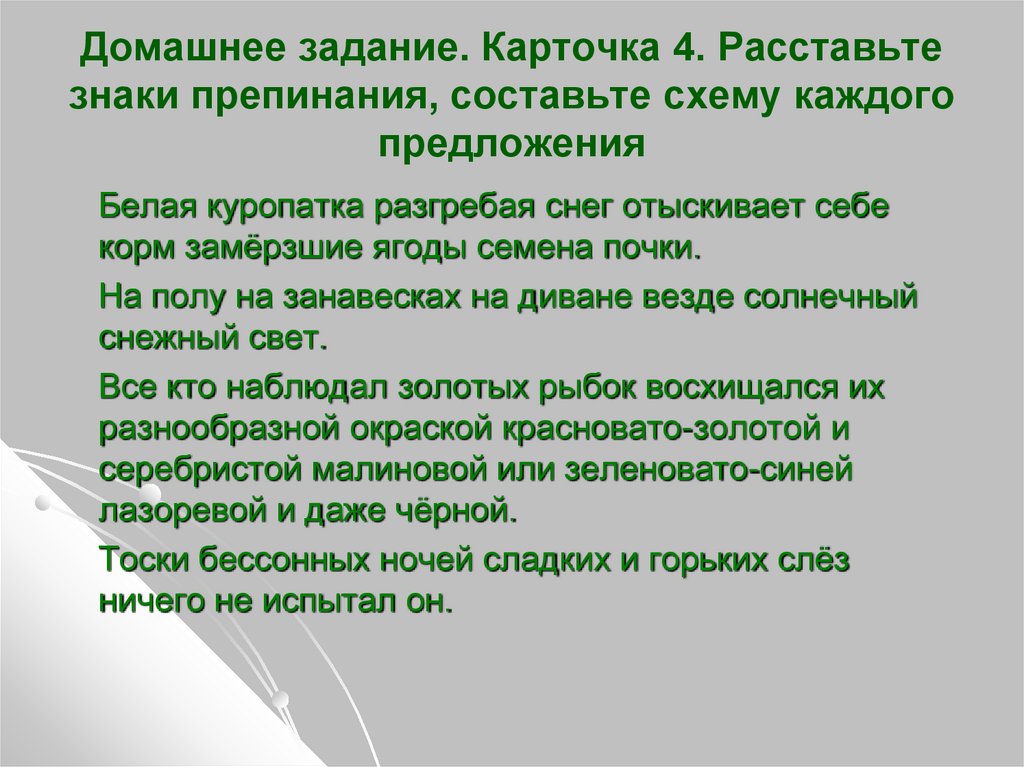 Домашнее задание. Карточка 4. Расставьте знаки препинания, составьте схему каждого предложения

Белая куропатка разгребая снег отыскивает себе корм замёрзшие ягоды семена почки.

На полу на занавесках на диване везде солнечный снежный свет.

Все кто наблюдал золотых рыбок восхищался их разнообразной окраской красновато-золотой и серебристой малиновой или зеленовато-синей лазоревой и даже чёрной.

Тоски бессонных ночей сладких и горьких слёз ничего не испытал он.